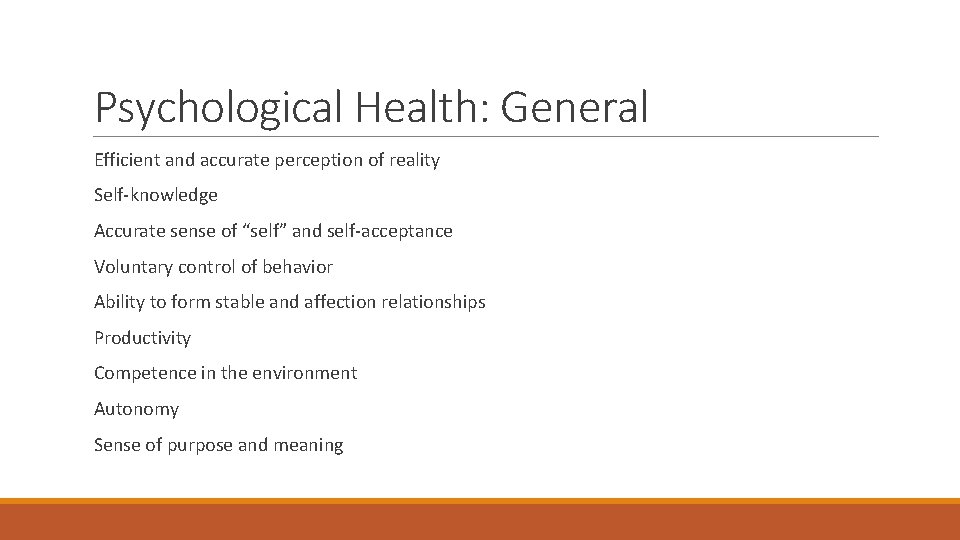 Psychological Health: General

Efficient and accurate perception of reality

Self-knowledge

Accurate sense of “self” and self-acceptance

Voluntary control of behavior

Ability to form stable and affection relationships

Productivity

Competence in the environment

Autonomy

Sense of purpose and meaning